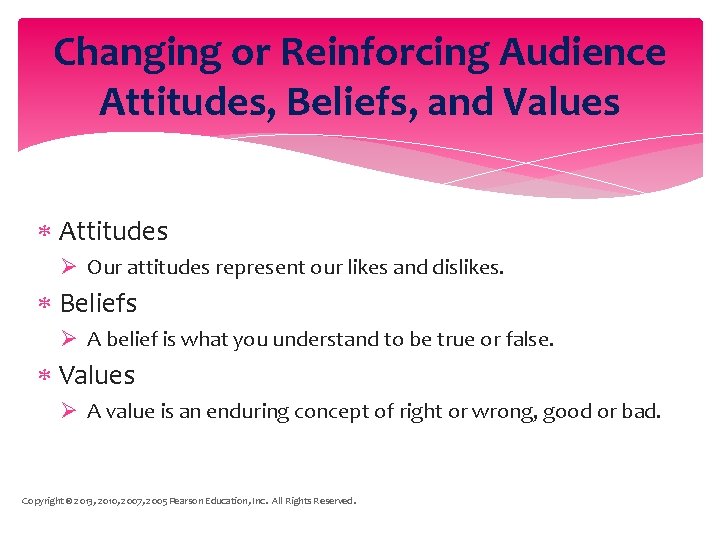 Changing or Reinforcing Audience Attitudes, Beliefs, and Values

* Attitudes
  ➢ Our attitudes represent our likes and dislikes.
* Beliefs
  ➢ A belief is what you understand to be true or false.
* Values
  ➢ A value is an enduring concept of right or wrong, good or bad.

Copyright © 2013, 2010, 2007, 2005 Pearson Education, Inc. All Rights Reserved.